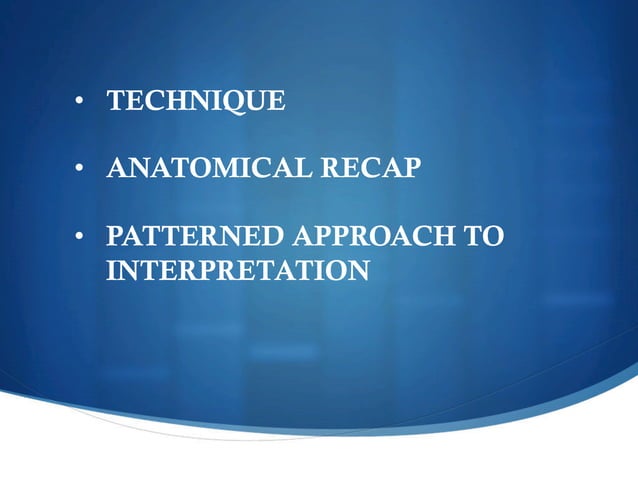 • TECHNIQUE

• ANATOMICAL RECAP

• PATTERNED APPROACH TO INTERPRETATION